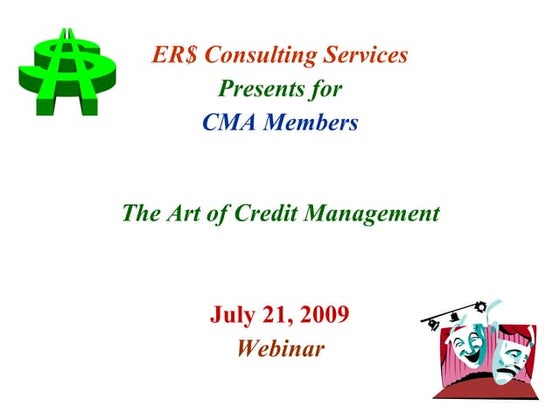 ER$ Consulting Services
Presents for
CMA Members

The Art of Credit Management

July 21, 2009
Webinar